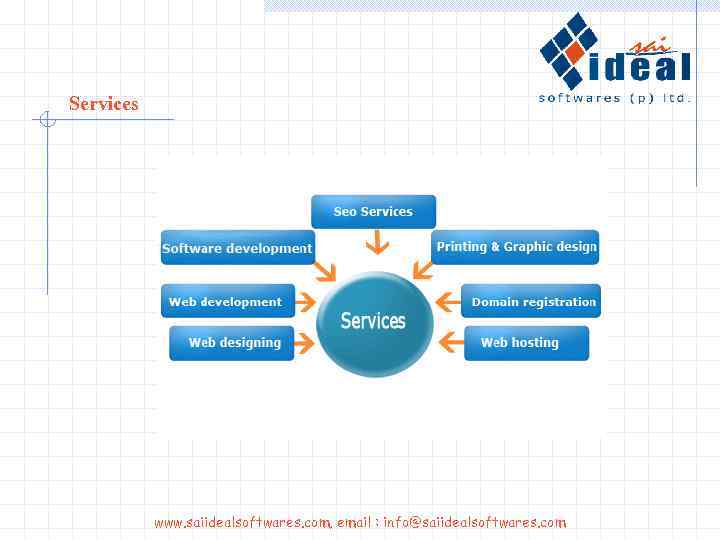 sai ideal
softwares (p) ltd.

Services

Seo Services
Software development
Printing & Graphic design
Web development
Services
Domain registration
Web designing
Web hosting

www.saiidealsoftwares.com, email : info@saiidealsoftwares.com